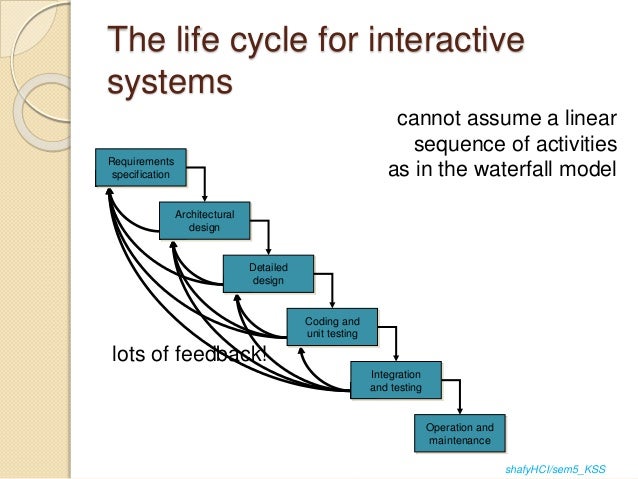 The life cycle for interactive systems

cannot assume a linear sequence of activities as in the waterfall model

Requirements specification

Architectural design

Detailed design

Coding and unit testing

Integration and testing

Operation and maintenance

lots of feedback!

shafyHCI/sem5_KSS